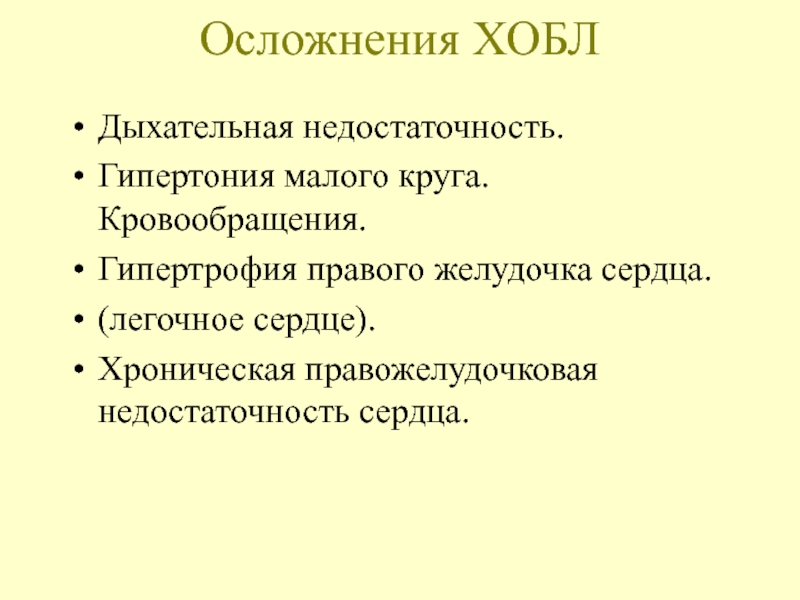 Осложнения ХОБЛ

• Дыхательная недостаточность.
• Гипертония малого круга. Кровообращения.
• Гипертрофия правого желудочка сердца.
• (легочное сердце).
• Хроническая правожелудочковая недостаточность сердца.